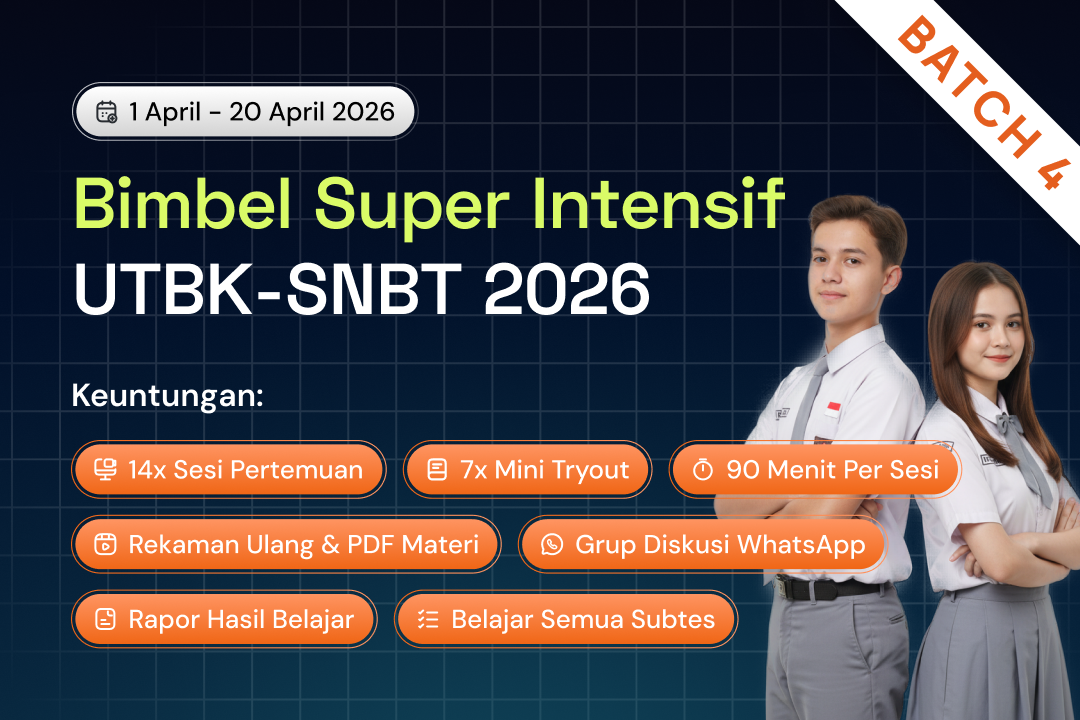 BATCH 4

1 April - 20 April 2026

Bimbel Super Intensif
UTBK-SNBT 2026

Keuntungan:

14x Sesi Pertemuan
7x Mini Tryout
90 Menit Per Sesi
Rekaman Ulang & PDF Materi
Grup Diskusi WhatsApp
Rapor Hasil Belajar
Belajar Semua Subtes